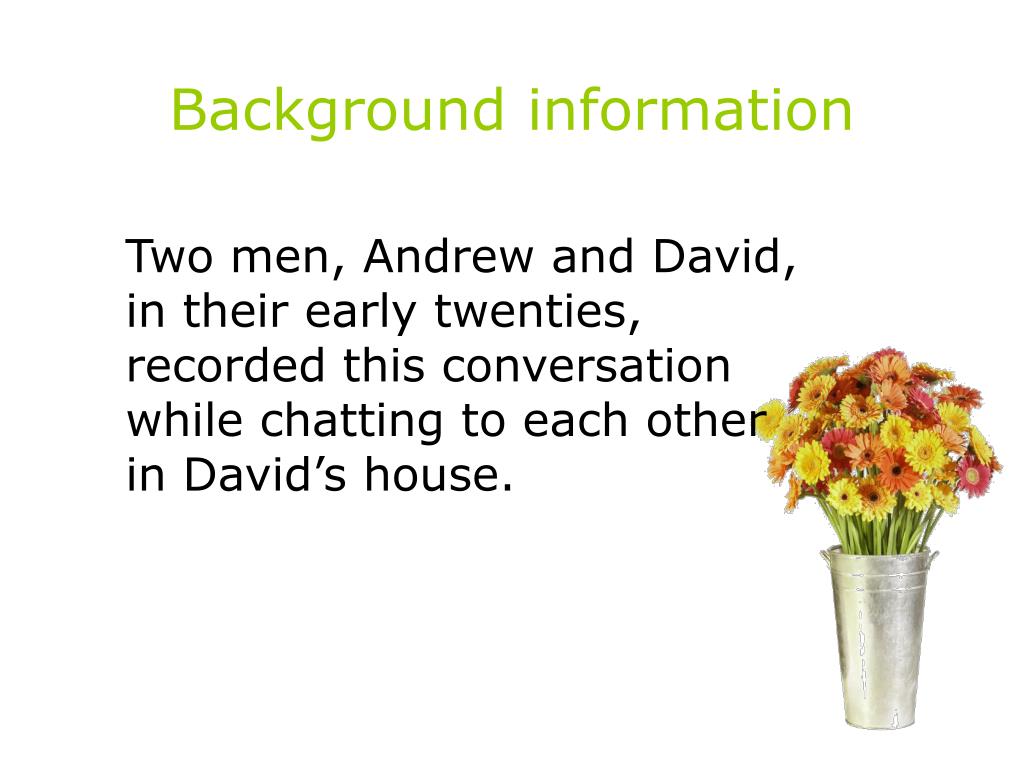 Background information

Two men, Andrew and David, in their early twenties, recorded this conversation while chatting to each other in David’s house.